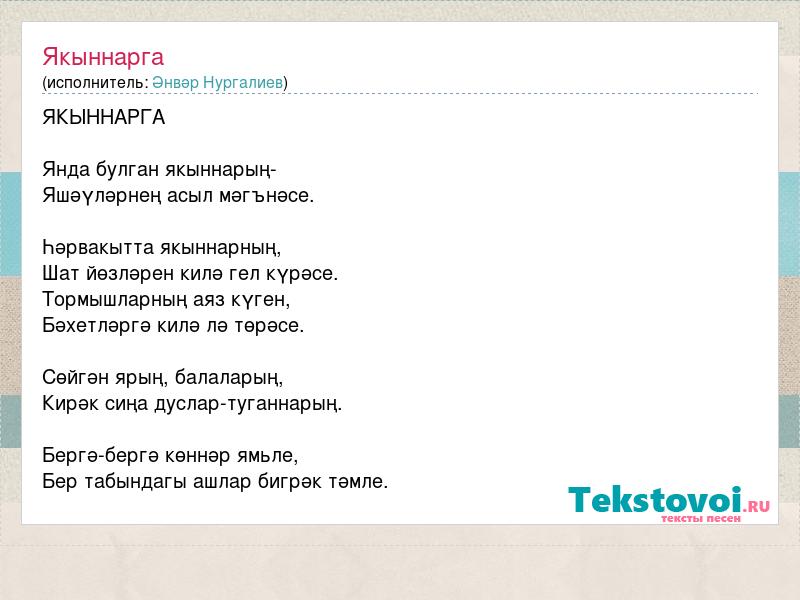 Якыннарга
(исполнитель: Әнвәр Нургалиев)

ЯКЫННАРГА

Янда булган якыннарың-
Яшәүләрнең асыл мәгънәсе.

Һәрвакытта якыннарның,
Шат йөзләрен килә гел күрәсе.
Тормышларның аяз күген,
Бәхетләргә килә лә төрәсе.

Сөйгән ярың, балаларың,
Кирәк сиңа дуслар-туганнарың.

Бергә-бергә көннәр ямьле,
Бер табындагы ашлар бигрәк тәмле.

Tekstovoi.RU
тексты песен